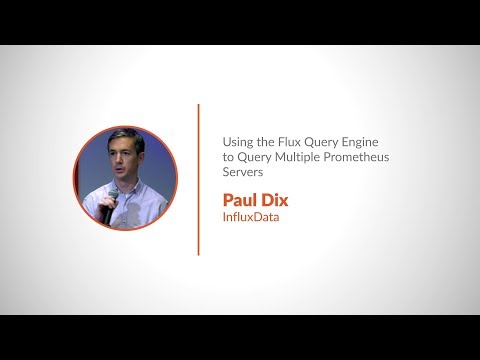 Using the Flux Query Engine to Query Multiple Prometheus Servers

Paul Dix
InfluxData